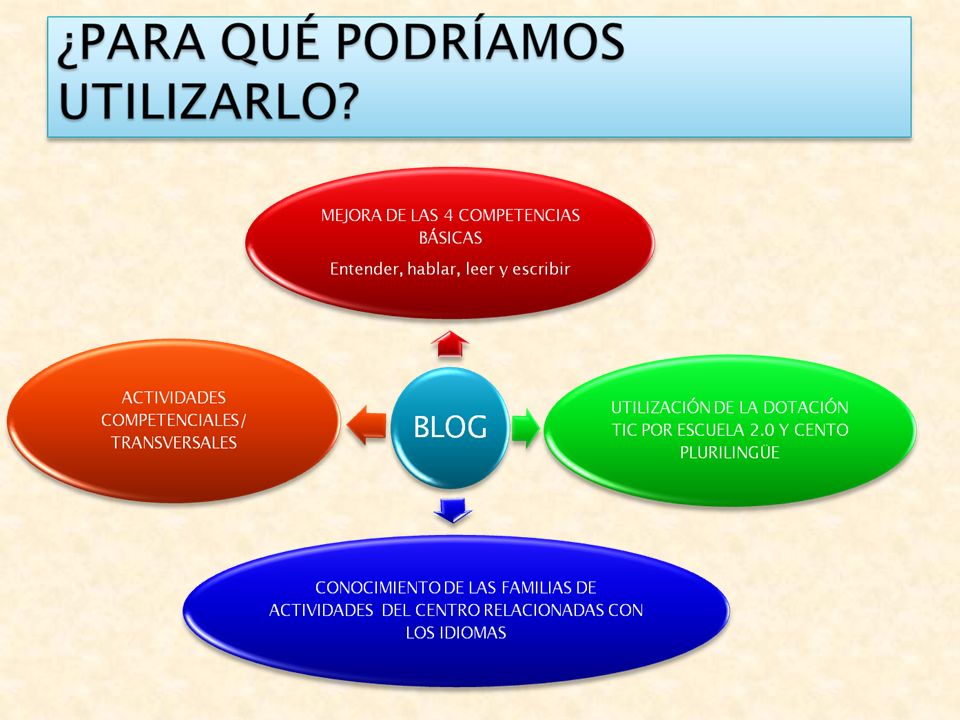 ¿PARA QUÉ PODRÍAMOS UTILIZARLO?

MEJORA DE LAS 4 COMPETENCIAS BÁSICAS

Entender, hablar, leer y escribir

ACTIVIDADES COMPETENCIALES/ TRANSVERSALES

BLOG

UTILIZACIÓN DE LA DOTACIÓN TIC POR ESCUELA 2.0 Y CENTO PLURILINGÜE

CONOCIMIENTO DE LAS FAMILIAS DE ACTIVIDADES DEL CENTRO RELACIONADAS CON LOS IDIOMAS